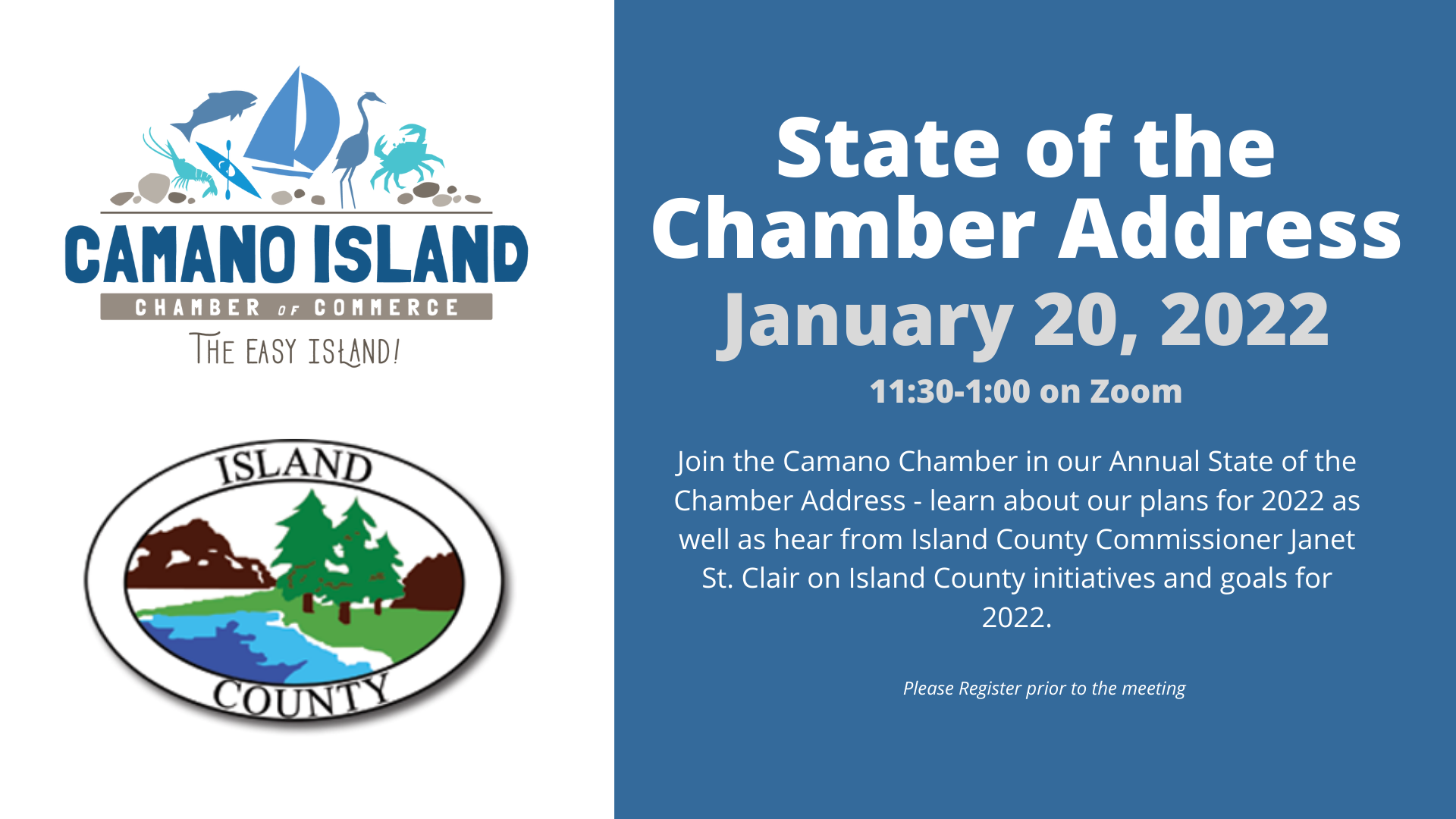 CAMANO ISLAND
CHAMBER OF COMMERCE
THE EASY ISLAND!

ISLAND
COUNTY

State of the Chamber Address
January 20, 2022
11:30-1:00 on Zoom

Join the Camano Chamber in our Annual State of the Chamber Address - learn about our plans for 2022 as well as hear from Island County Commissioner Janet St. Clair on Island County initiatives and goals for 2022.

Please Register prior to the meeting